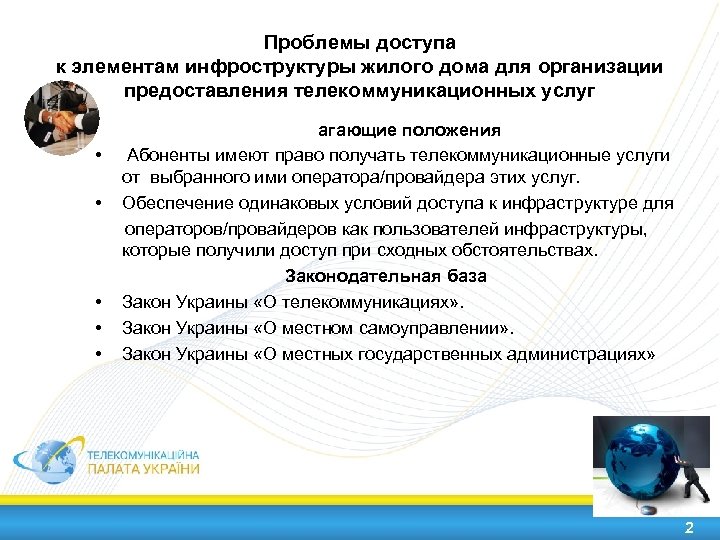 Проблемы доступа
к элементам инфроструктуры жилого дома для организации предоставления телекоммуникационных услуг

агающие положения

• Абоненты имеют право получать телекоммуникационные услуги от выбранного ими оператора/провайдера этих услуг.

• Обеспечение одинаковых условий доступа к инфраструктуре для операторов/провайдеров как пользователей инфраструктуры, которые получили доступ при сходных обстоятельствах.

Законодательная база

• Закон Украины «О телекоммуникациях».

• Закон Украины «О местном самоуправлении».

• Закон Украины «О местных государственных администрациях»

ТЕЛЕКОМУНІКАЦІЙНА ПАЛАТА УКРАЇНИ

2